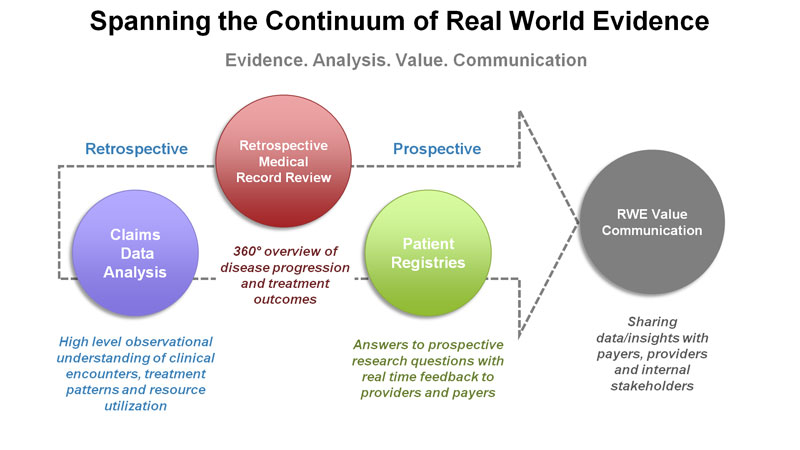 Spanning the Continuum of Real World Evidence

Evidence. Analysis. Value. Communication

Retrospective

Retrospective Medical Record Review

Prospective

Claims Data Analysis

360° overview of disease progression and treatment outcomes

Patient Registries

RWE Value Communication

High level observational understanding of clinical encounters, treatment patterns and resource utilization

Answers to prospective research questions with real time feedback to providers and payers

Sharing data/insights with payers, providers and internal stakeholders